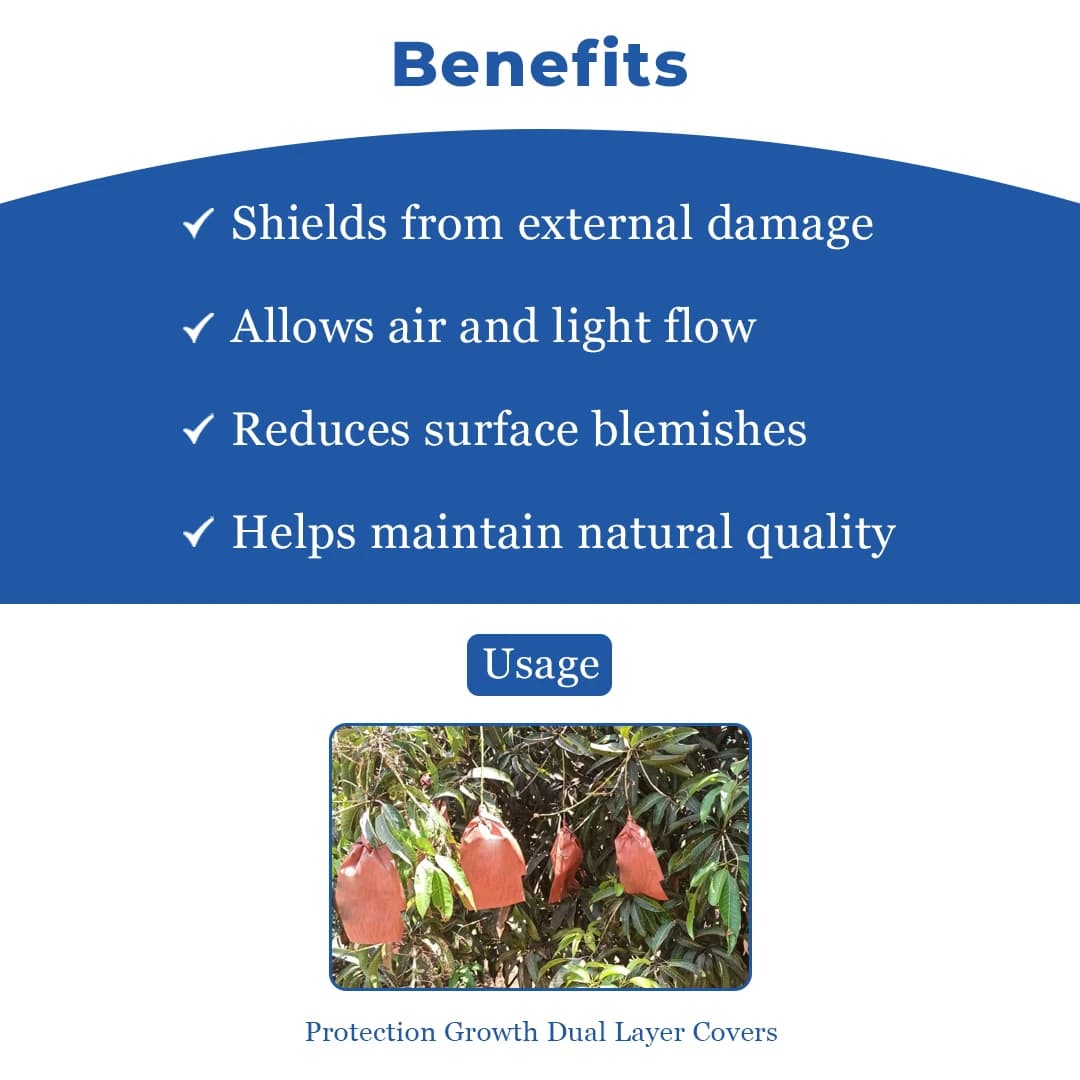 Benefits

✓ Shields from external damage

✓ Allows air and light flow

✓ Reduces surface blemishes

✓ Helps maintain natural quality

Usage

Protection Growth Dual Layer Covers